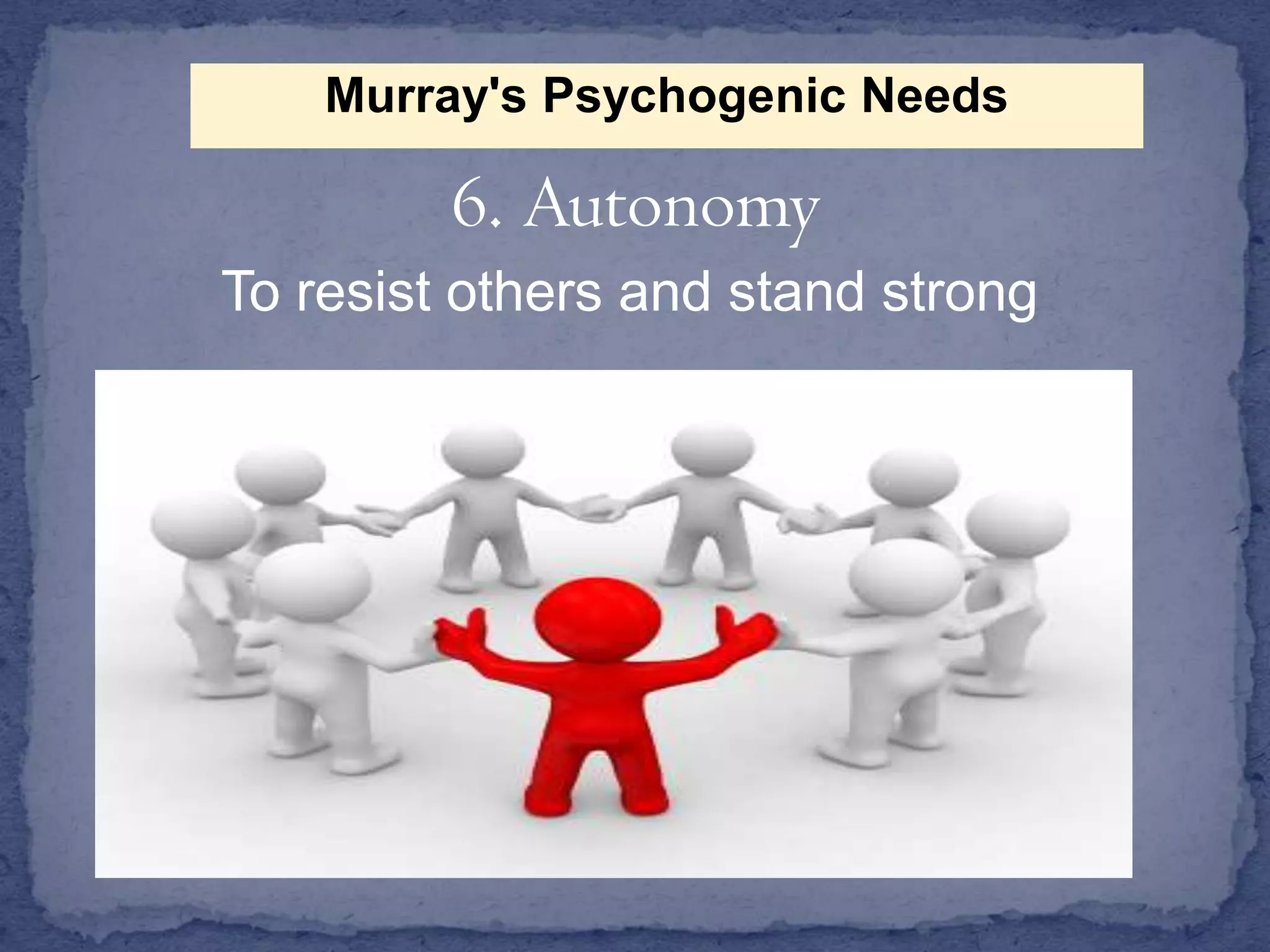 Murray's Psychogenic Needs

6. Autonomy

To resist others and stand strong